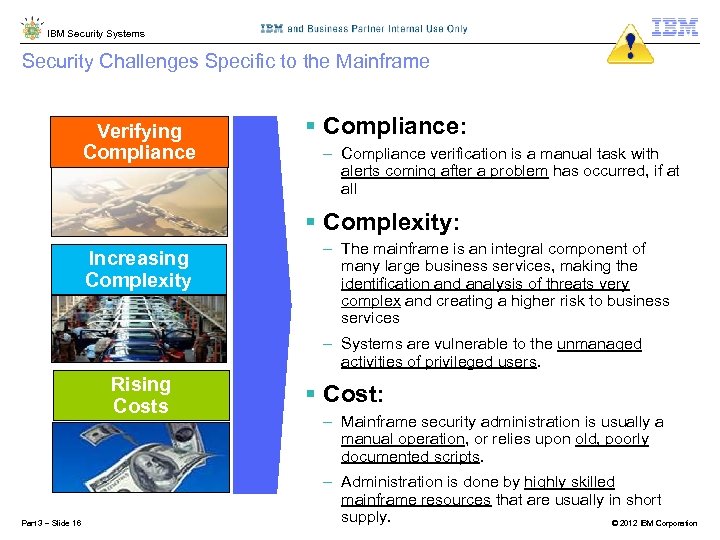 IBM Security Systems

IBM and Business Partner Internal Use Only

IBM

Security Challenges Specific to the Mainframe

Verifying Compliance

Increasing Complexity

Rising Costs

▪ Compliance:

– Compliance verification is a manual task with alerts coming after a problem has occurred, if at all

▪ Complexity:

– The mainframe is an integral component of many large business services, making the identification and analysis of threats very complex and creating a higher risk to business services

– Systems are vulnerable to the unmanaged activities of privileged users.

▪ Cost:

– Mainframe security administration is usually a manual operation, or relies upon old, poorly documented scripts.

– Administration is done by highly skilled mainframe resources that are usually in short supply.

Part 3 – Slide 16

© 2012 IBM Corporation